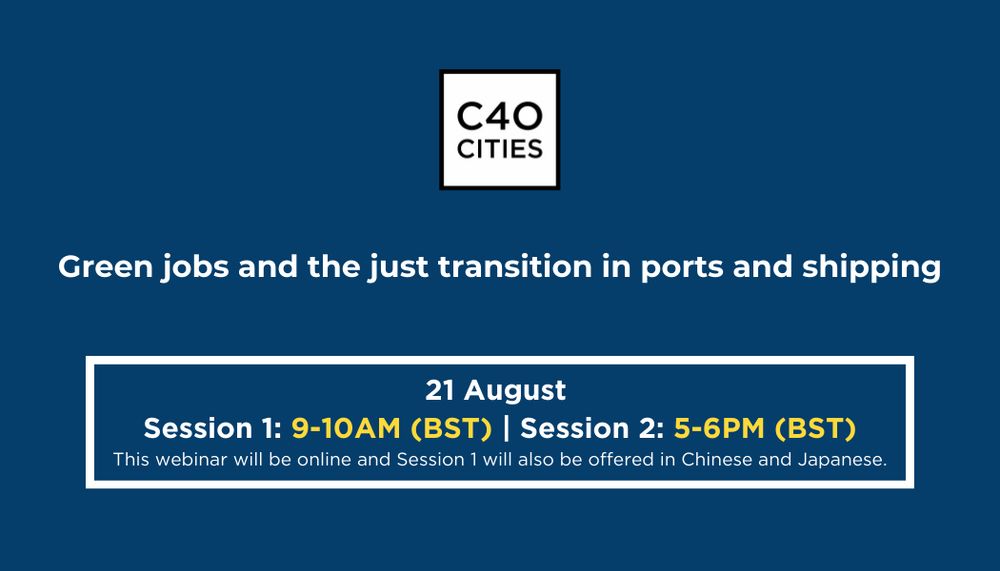 C40
CITIES

Green jobs and the just transition in ports and shipping

21 August
Session 1: 9-10AM (BST) | Session 2: 5-6PM (BST)
This webinar will be online and Session 1 will also be offered in Chinese and Japanese.